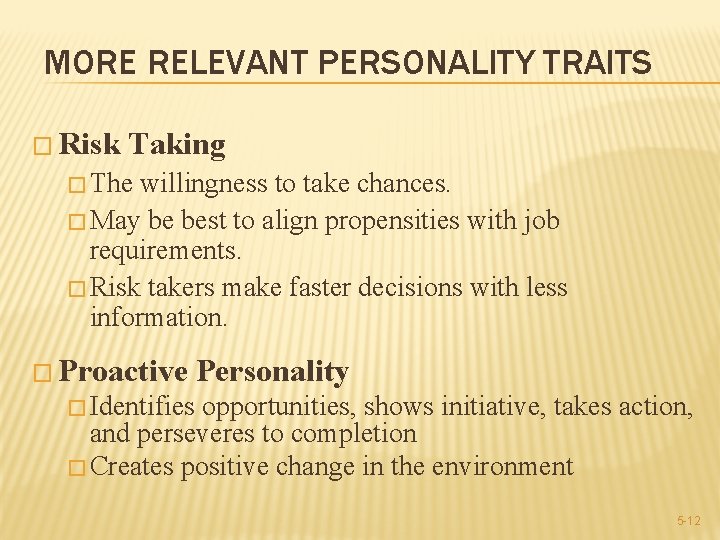 MORE RELEVANT PERSONALITY TRAITS

□ Risk Taking

□ The willingness to take chances.

□ May be best to align propensities with job requirements.

□ Risk takers make faster decisions with less information.

□ Proactive Personality

□ Identifies opportunities, shows initiative, takes action, and perseveres to completion

□ Creates positive change in the environment

5-12